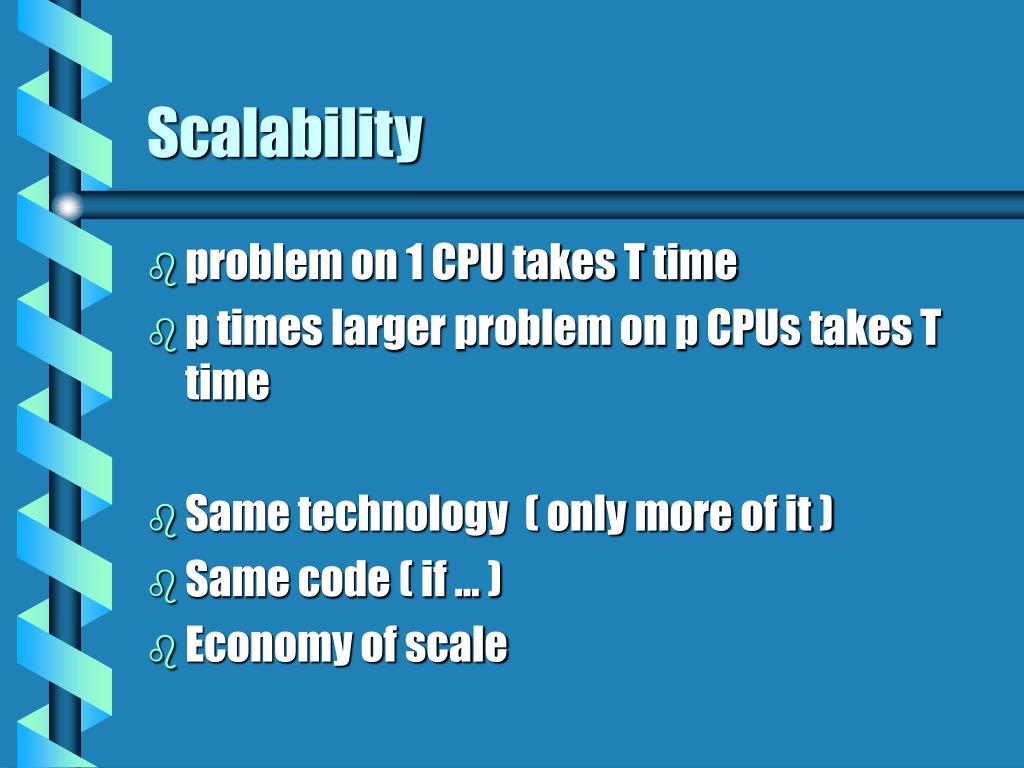 Scalability

problem on 1 CPU takes T time

p times larger problem on p CPUs takes T time

Same technology ( only more of it )

Same code ( if ... )

Economy of scale